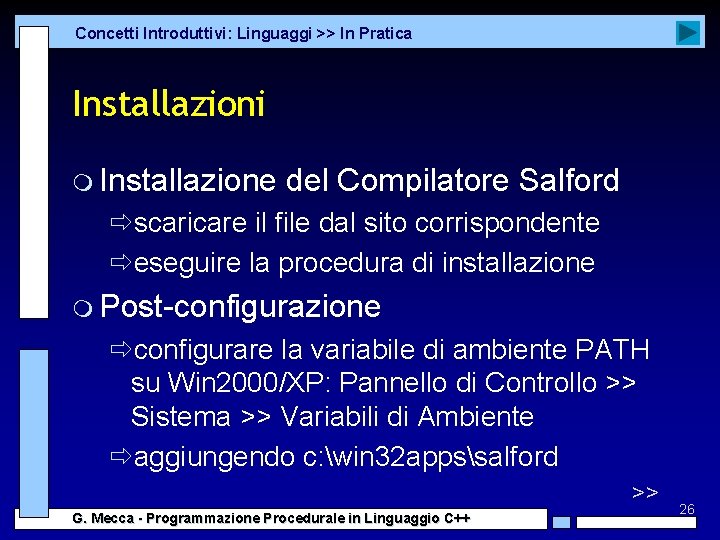 Concetti Introduttivi: Linguaggi >> In Pratica

Installazioni

Installazione del Compilatore Salford

⇨scaricare il file dal sito corrispondente

⇨eseguire la procedura di installazione

Post-configurazione

⇨configurare la variabile di ambiente PATH su Win2000/XP: Pannello di Controllo >> Sistema >> Variabili di Ambiente

⇨aggiungendo c:\win32apps\salford

>>

26

G. Mecca - Programmazione Procedurale in Linguaggio C++